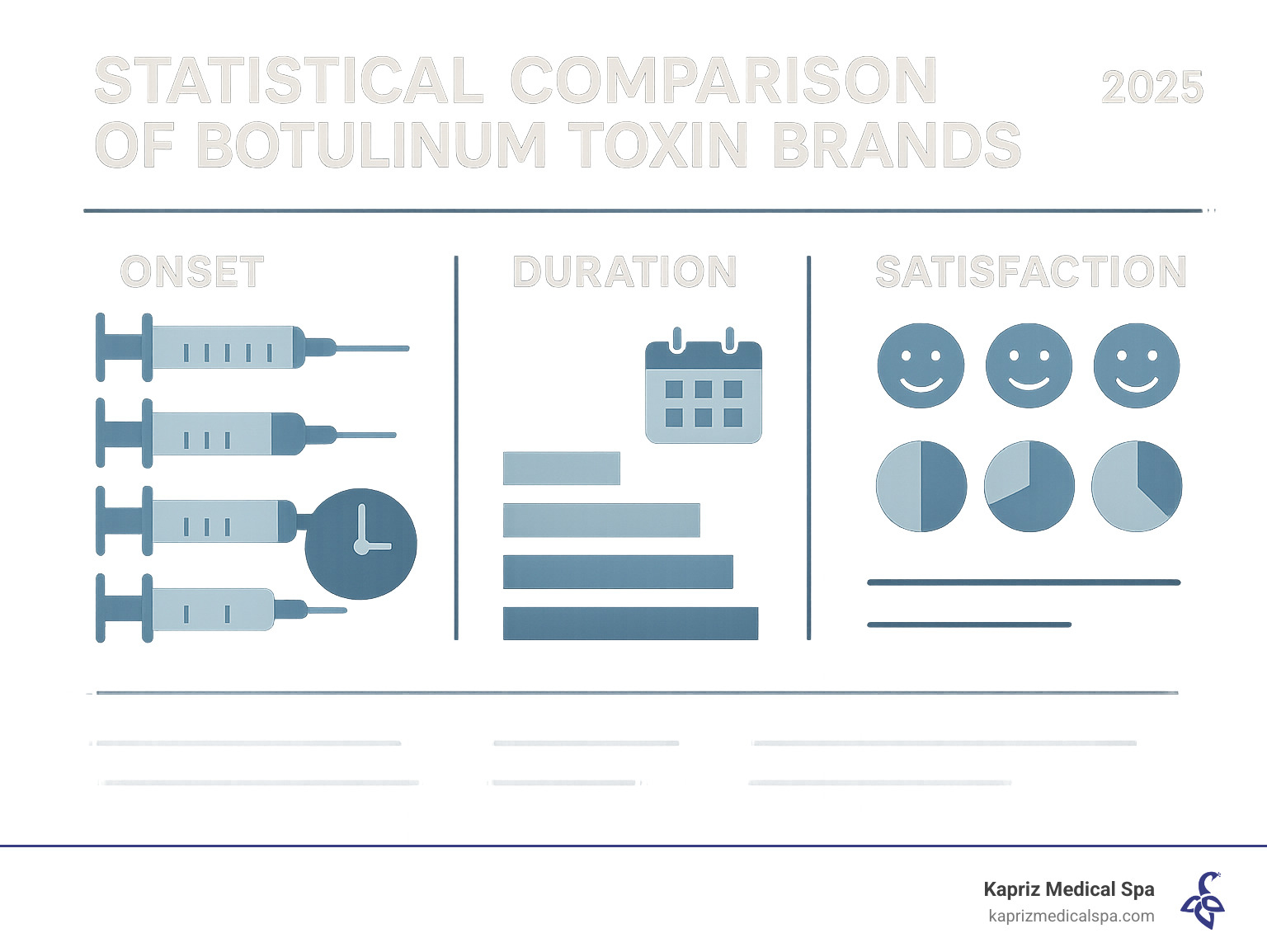 STATISTICAL COMPARISON OF BOTULINUM TOXIN BRANDS

2025

ONSET

DURATION

SATISFACTION

Kapriz Medical Spa
kaprizmedicalspa.com